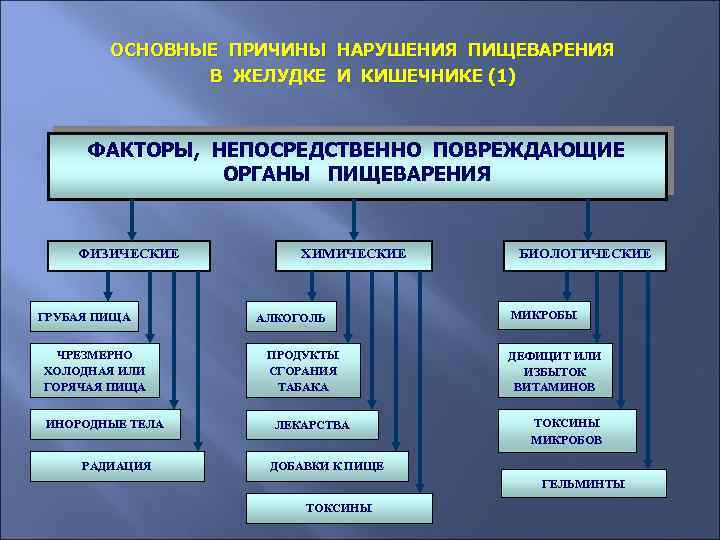 ОСНОВНЫЕ ПРИЧИНЫ НАРУШЕНИЯ ПИЩЕВАРЕНИЯ В ЖЕЛУДКЕ И КИШЕЧНИКЕ (1)

ФАКТОРЫ, НЕПОСРЕДСТВЕННО ПОВРЕЖДАЮЩИЕ ОРГАНЫ ПИЩЕВАРЕНИЯ

ФИЗИЧЕСКИЕ

ГРУБАЯ ПИЩА

ЧРЕЗМЕРНО ХОЛОДНАЯ ИЛИ ГОРЯЧАЯ ПИЩА

ИНОРОДНЫЕ ТЕЛА

РАДИАЦИЯ

ХИМИЧЕСКИЕ

АЛКОГОЛЬ

ПРОДУКТЫ СГОРАНИЯ ТАБАКА

ЛЕКАРСТВА

ДОБАВКИ К ПИЩЕ

ТОКСИНЫ

БИОЛОГИЧЕСКИЕ

МИКРОБЫ

ДЕФИЦИТ ИЛИ ИЗБЫТОК ВИТАМИНОВ

ТОКСИНЫ МИКРОБОВ

ГЕЛЬМИНТЫ